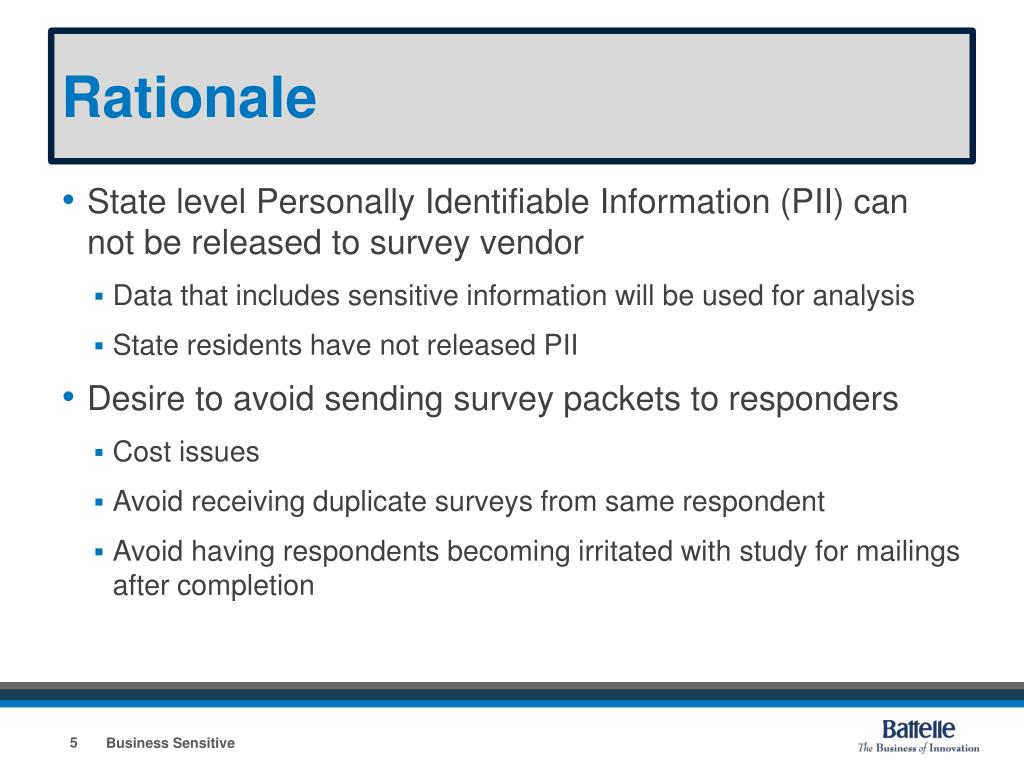 Rationale

• State level Personally Identifiable Information (PII) can not be released to survey vendor

▪ Data that includes sensitive information will be used for analysis

▪ State residents have not released PII

• Desire to avoid sending survey packets to responders

▪ Cost issues

▪ Avoid receiving duplicate surveys from same respondent

▪ Avoid having respondents becoming irritated with study for mailings after completion

5 Business Sensitive

Battelle
The Business of Innovation